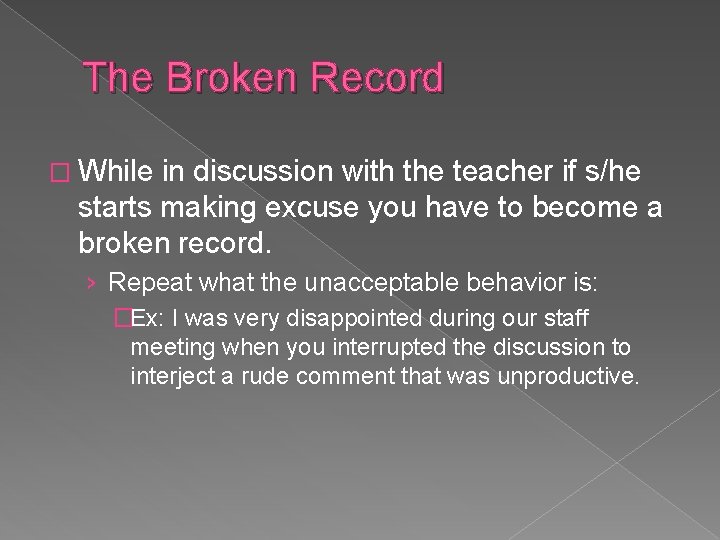 The Broken Record

While in discussion with the teacher if s/he starts making excuse you have to become a broken record.

› Repeat what the unacceptable behavior is:

Ex: I was very disappointed during our staff meeting when you interrupted the discussion to interject a rude comment that was unproductive.